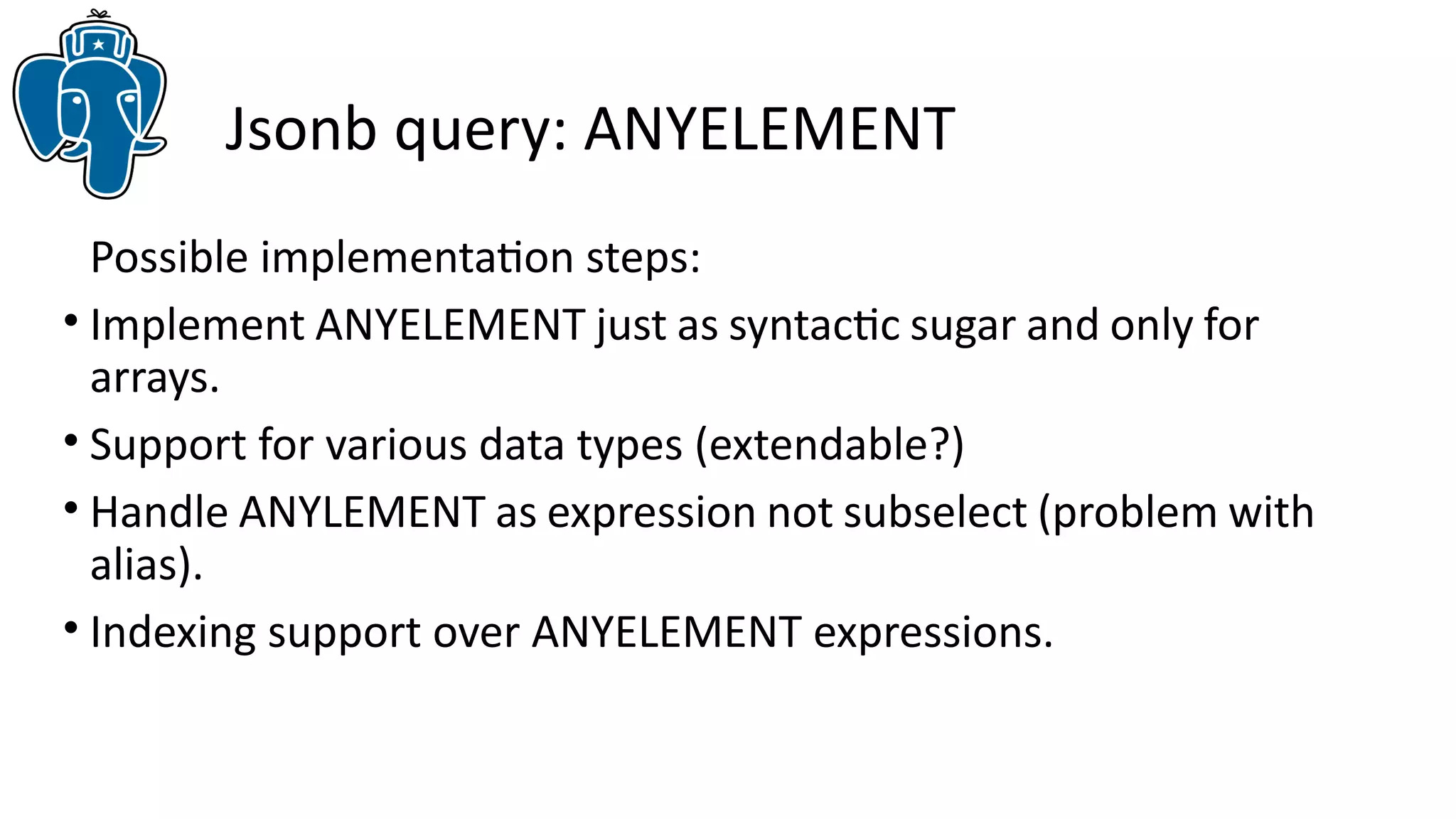 Jsonb query: ANYELEMENT

Possible implementation steps:

• Implement ANYELEMENT just as syntactic sugar and only for arrays.

• Support for various data types (extendable?)

• Handle ANYLEMENT as expression not subselect (problem with alias).

• Indexing support over ANYELEMENT expressions.